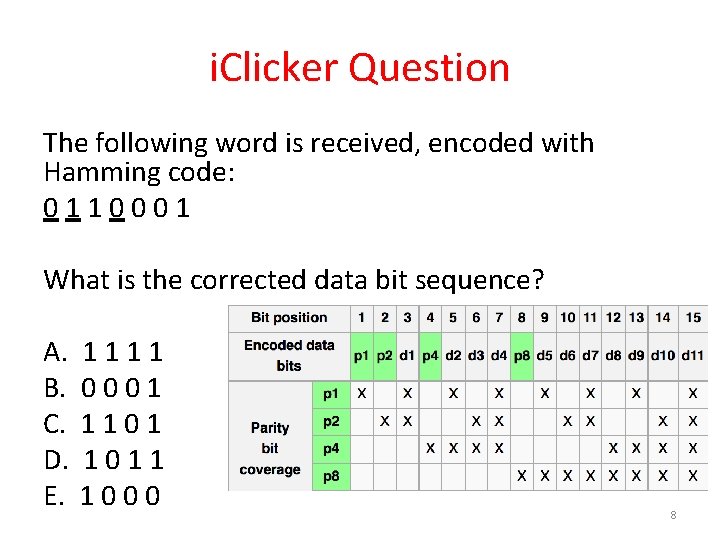 iClicker Question

The following word is received, encoded with Hamming code:
0 1 1 0 0 0 1

What is the corrected data bit sequence?

A. 1 1 1 1
B. 0 0 0 1
C. 1 1 0 1
D. 1 0 1 1
E. 1 0 0 0

| Bit position | | 1 | 2 | 3 | 4 | 5 | 6 | 7 | 8 | 9 | 10 | 11 | 12 | 13 | 14 | 15 |
|---|---|---|---|---|---|---|---|---|---|---|---|---|---|---|---|---|
| Encoded data bits | | p1 | p2 | d1 | p4 | d2 | d3 | d4 | p8 | d5 | d6 | d7 | d8 | d9 | d10 | d11 |
| Parity bit coverage | p1 | X | | X | | X | | X | | X | | X | | X | | X |
| | p2 | | X | X | | | X | X | | | X | X | | | X | X |
| | p4 | | | | X | X | X | X | | | | | X | X | X | X |
| | p8 | | | | | | | | X | X | X | X | X | X | X | X |

8